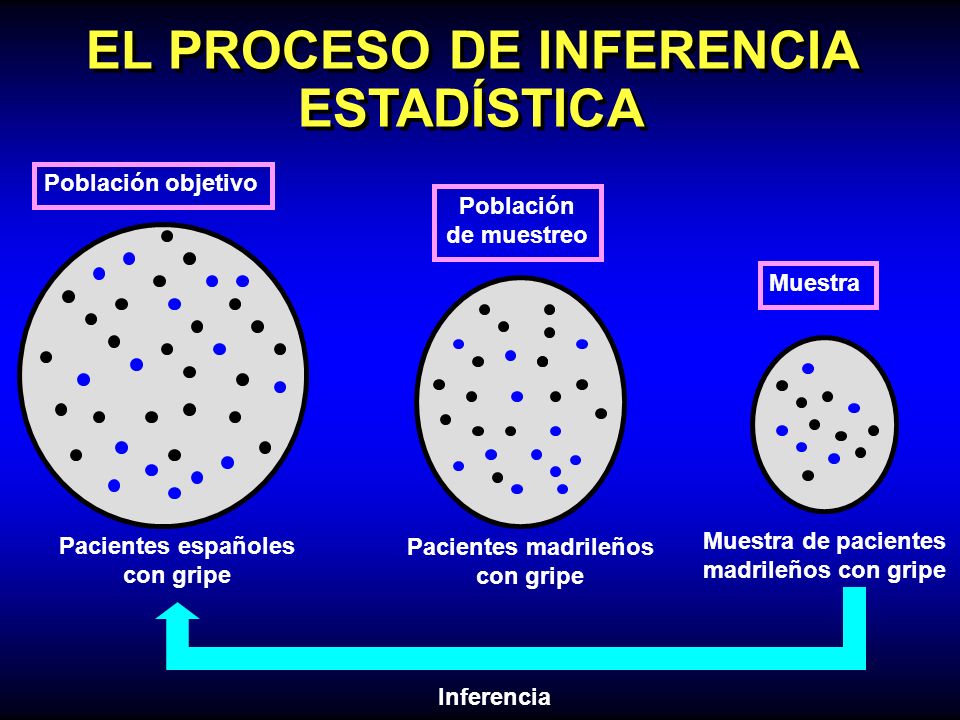 EL PROCESO DE INFERENCIA ESTADÍSTICA

Población objetivo

Población de muestreo

Muestra

Pacientes españoles con gripe

Pacientes madrileños con gripe

Muestra de pacientes madrileños con gripe

Inferencia